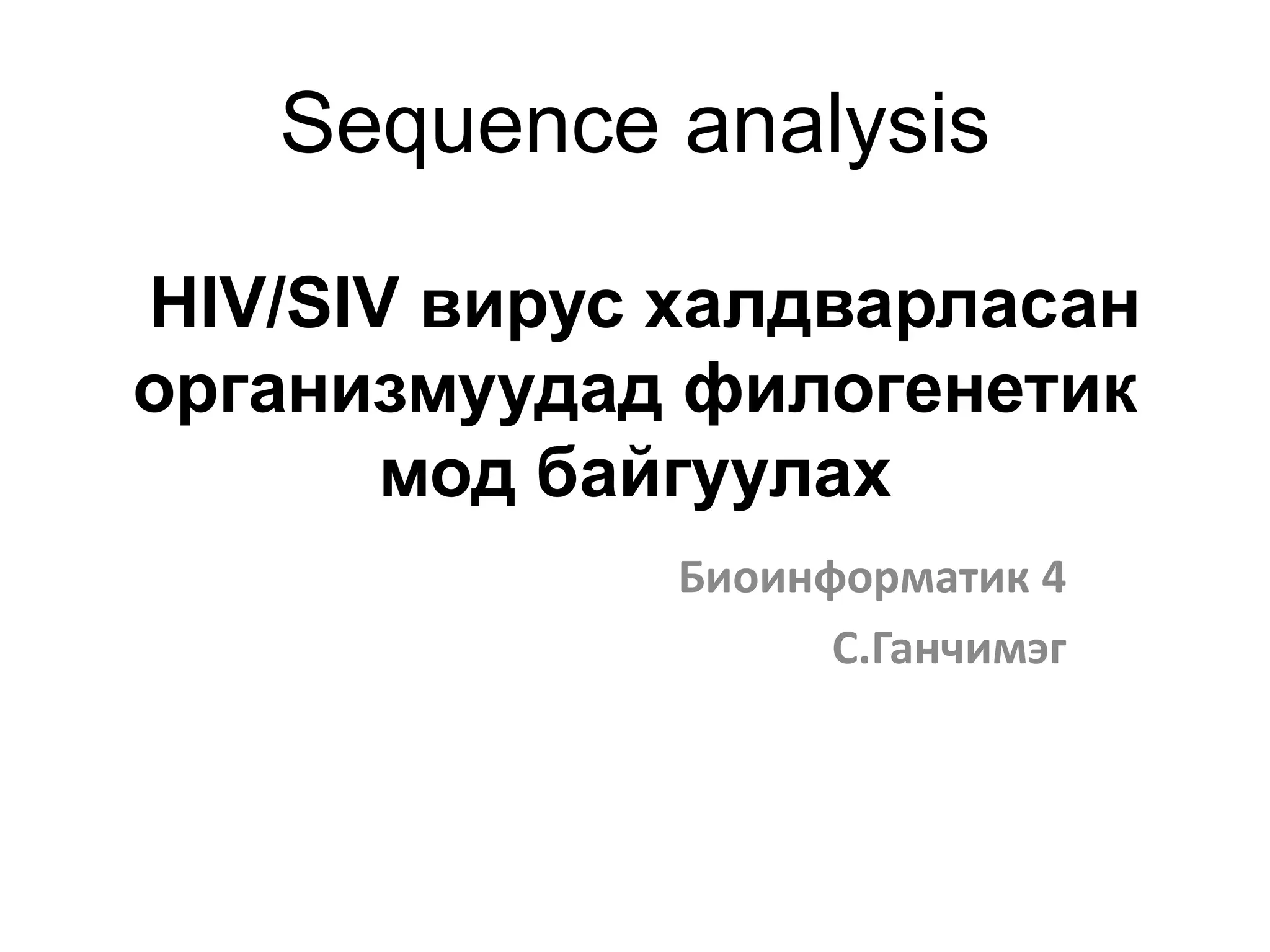 Sequence analysis

HIV/SIV вирус халдварласан организмуудад филогенетик мод байгуулах

Биоинформатик 4

С.Ганчимэг